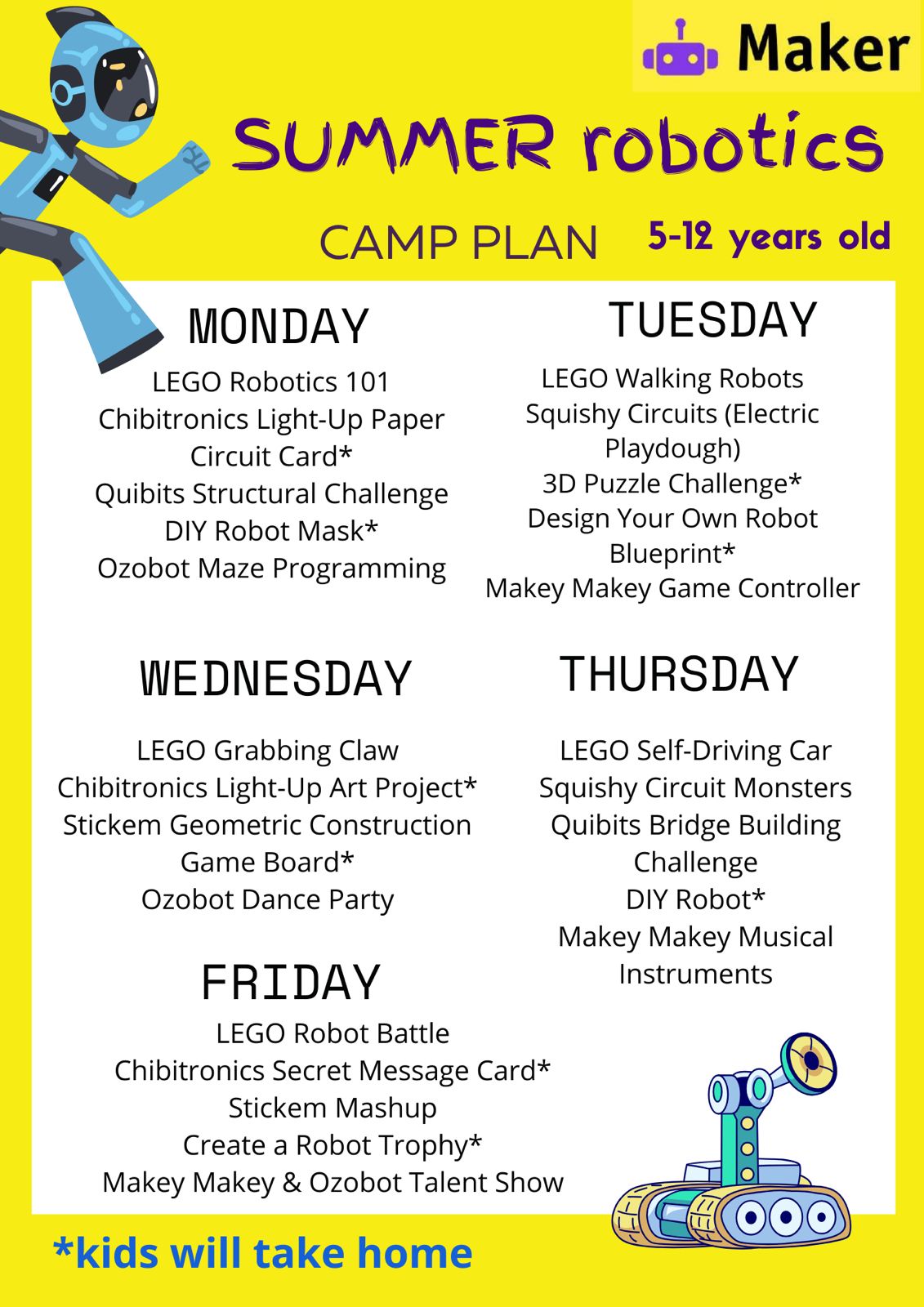 Maker

SUMMER robotics

CAMP PLAN 5-12 years old

MONDAY

LEGO Robotics 101
Chibitronics Light-Up Paper Circuit Card*
Quibits Structural Challenge
DIY Robot Mask*
Ozobot Maze Programming

TUESDAY

LEGO Walking Robots
Squishy Circuits (Electric Playdough)
3D Puzzle Challenge*
Design Your Own Robot Blueprint*
Makey Makey Game Controller

WEDNESDAY

LEGO Grabbing Claw
Chibitronics Light-Up Art Project*
Stickem Geometric Construction Game Board*
Ozobot Dance Party

THURSDAY

LEGO Self-Driving Car
Squishy Circuit Monsters
Quibits Bridge Building Challenge
DIY Robot*
Makey Makey Musical Instruments

FRIDAY

LEGO Robot Battle
Chibitronics Secret Message Card*
Stickem Mashup
Create a Robot Trophy*
Makey Makey & Ozobot Talent Show

*kids will take home